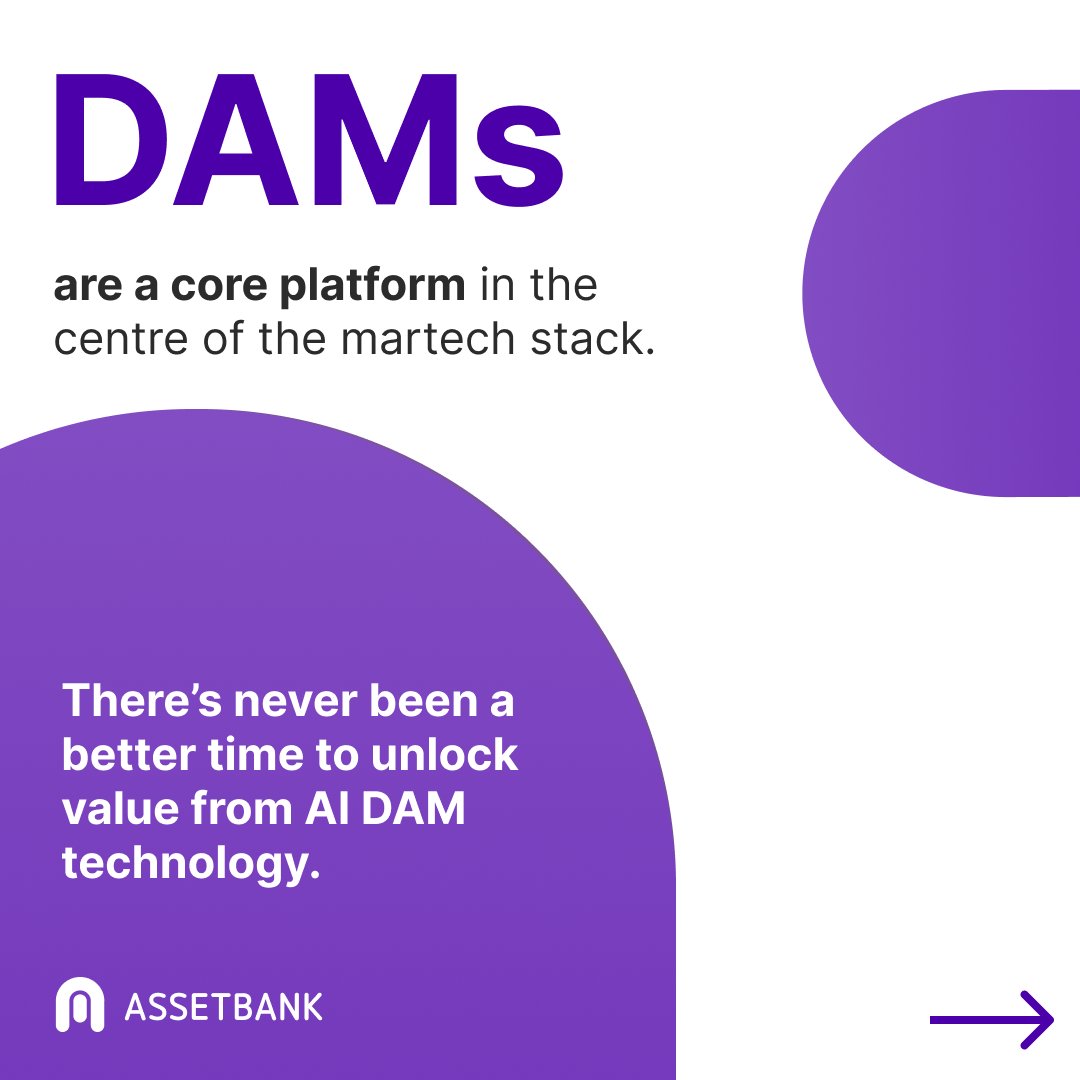 DAMs

are a core platform in the centre of the martech stack.

There's never been a better time to unlock value from AI DAM technology.

ASSETBANK